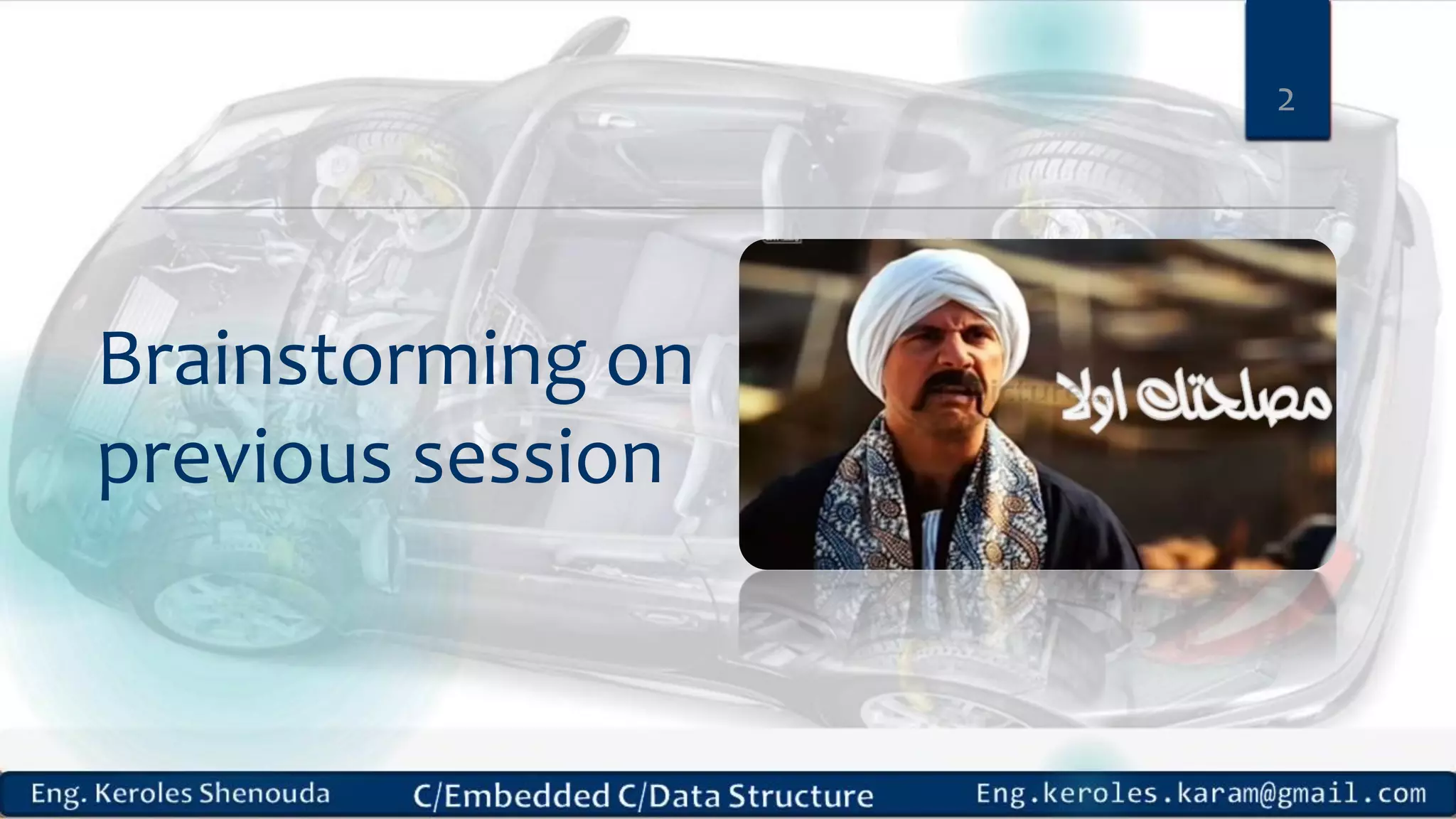 2

Brainstorming on previous session

مصلحتك اولا

Eng. Keroles Shenouda

C/Embedded C/Data Structure

Eng.keroles.karam@gmail.com